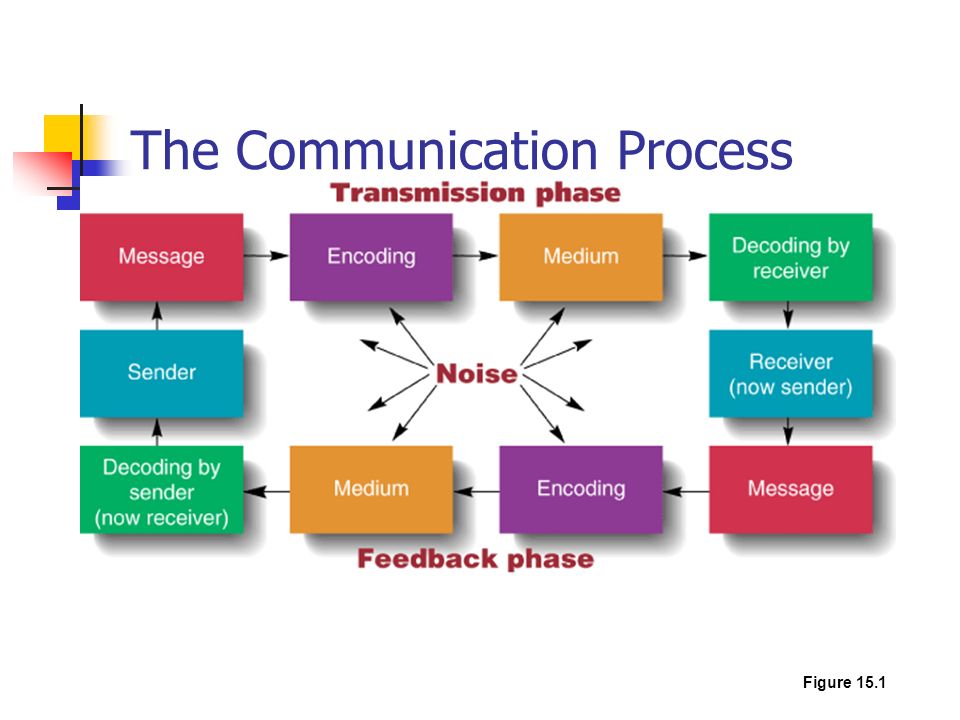 The Communication Process

Transmission phase

Message

Encoding

Medium

Decoding by receiver

Sender

Noise

Receiver (now sender)

Decoding by sender (now receiver)

Medium

Encoding

Message

Feedback phase

Figure 15.1